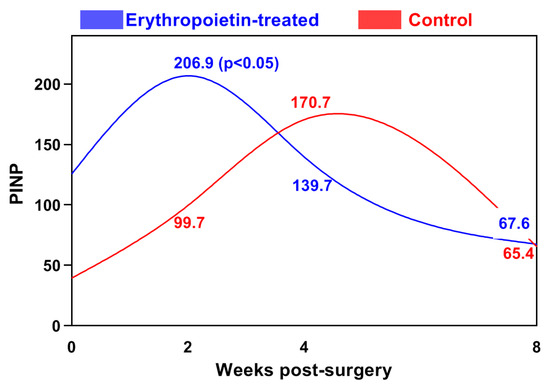 Erythropoietin-treated
Control

206.9 (p<0.05)
170.7
139.7
99.7
67.6
65.4

PINP
200
150
100
50
0

0
2
4
8
Weeks post-surgery